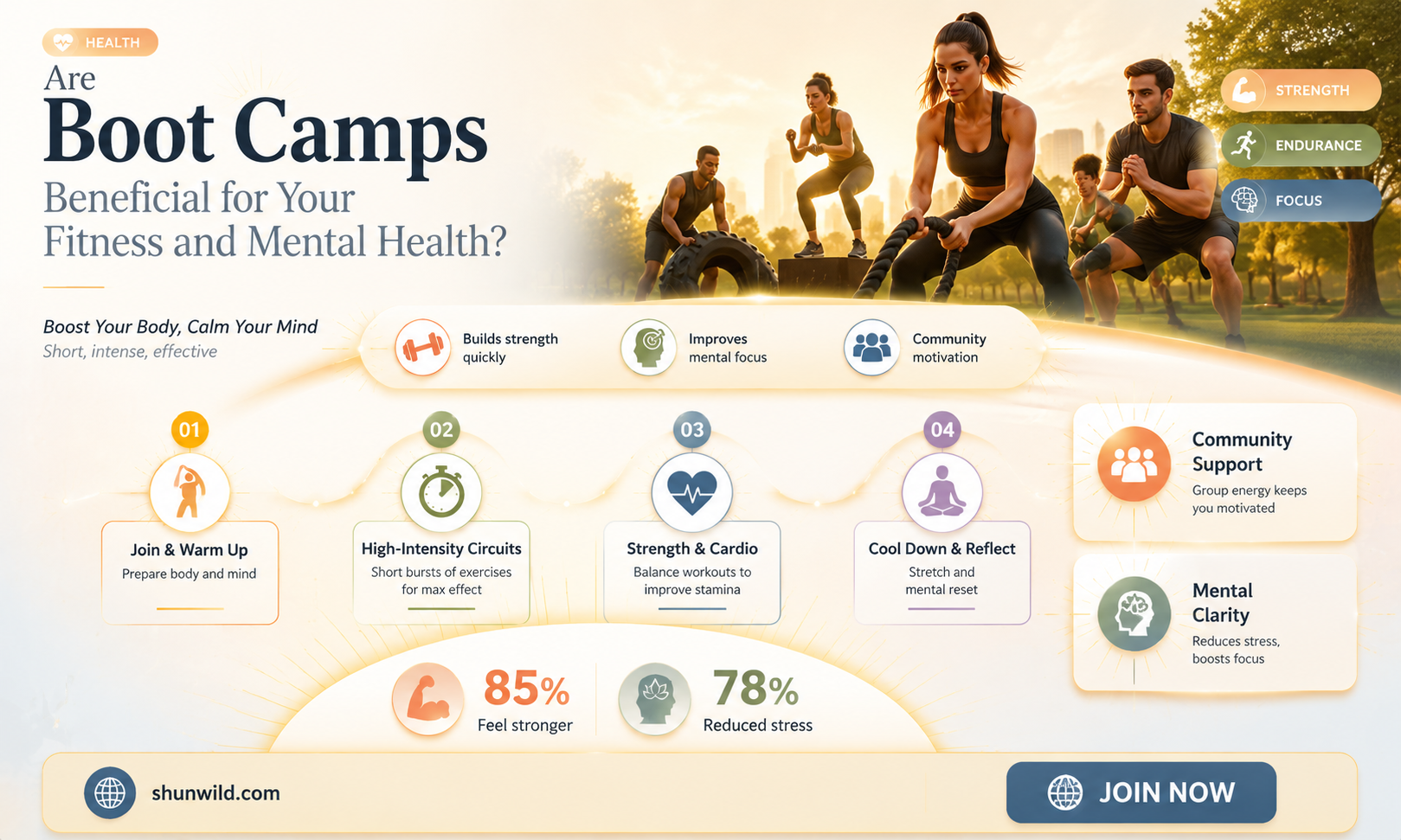 HEALTH

Are
Boot Camps
Beneficial for Your Fitness and Mental Health?

STRENGTH
ENDURANCE
FOCUS

Boost Your Body, Calm Your Mind
Short, intense, effective

Builds strength quickly
Improves mental focus
Community motivation

01
Join & Warm Up
Prepare body and mind

02
High-Intensity Circuits
Short bursts of exercises for max effect

03
Strength & Cardio
Balance workouts to improve stamina

04
Cool Down & Reflect
Stretch and mental reset

Community Support
Group energy keeps you motivated

Mental Clarity
Reduces stress, boosts focus

85%
Feel stronger

78%
Reduced stress

shunwild.com

JOIN NOW